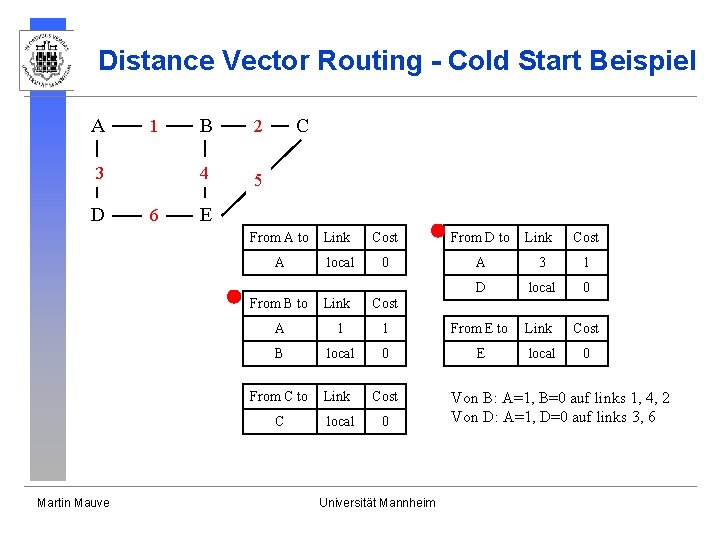 Distance Vector Routing - Cold Start Beispiel

A — 1 — B — 2 — C
3 4 5
D — 6 — E

| From A to | Link | Cost |
|---|---|---|
| A | local | 0 |

| From B to | Link | Cost |
|---|---|---|
| A | 1 | 1 |
| B | local | 0 |

| From C to | Link | Cost |
|---|---|---|
| C | local | 0 |

| From D to | Link | Cost |
|---|---|---|
| A | 3 | 1 |
| D | local | 0 |

| From E to | Link | Cost |
|---|---|---|
| E | local | 0 |

Von B: A=1, B=0 auf links 1, 4, 2
Von D: A=1, D=0 auf links 3, 6

Martin Mauve Universität Mannheim